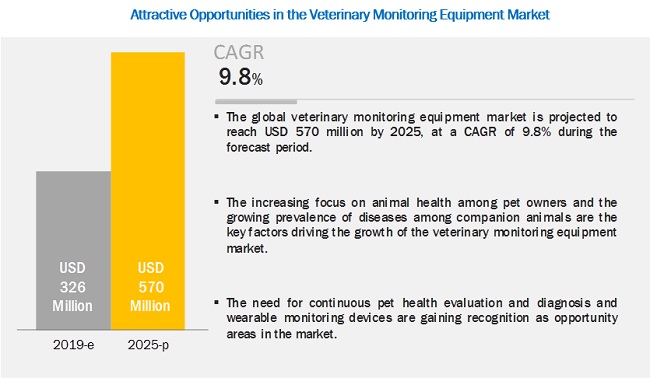 Attractive Opportunities in the Veterinary Monitoring Equipment Market

USD 326 Million

USD 570 Million

2019-e

2025-p

CAGR
9.8%

▪ The global veterinary monitoring equipment market is projected to reach USD 570 million by 2025, at a CAGR of 9.8% during the forecast period.

▪ The increasing focus on animal health among pet owners and the growing prevalence of diseases among companion animals are the key factors driving the growth of the veterinary monitoring equipment market.

▪ The need for continuous pet health evaluation and diagnosis and wearable monitoring devices are gaining recognition as opportunity areas in the market.